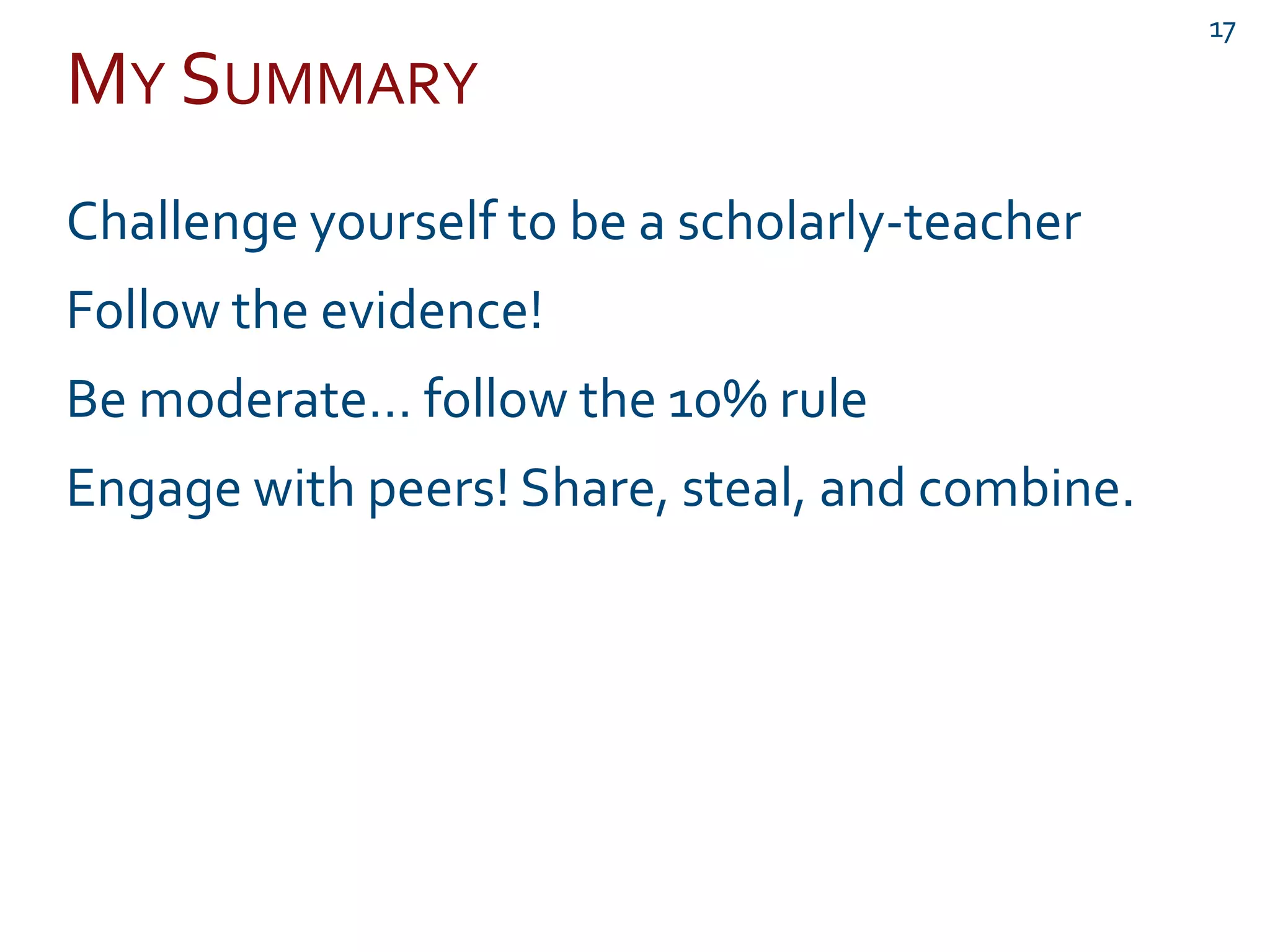 17

MY SUMMARY

Challenge yourself to be a scholarly-teacher

Follow the evidence!

Be moderate… follow the 10% rule

Engage with peers! Share, steal, and combine.